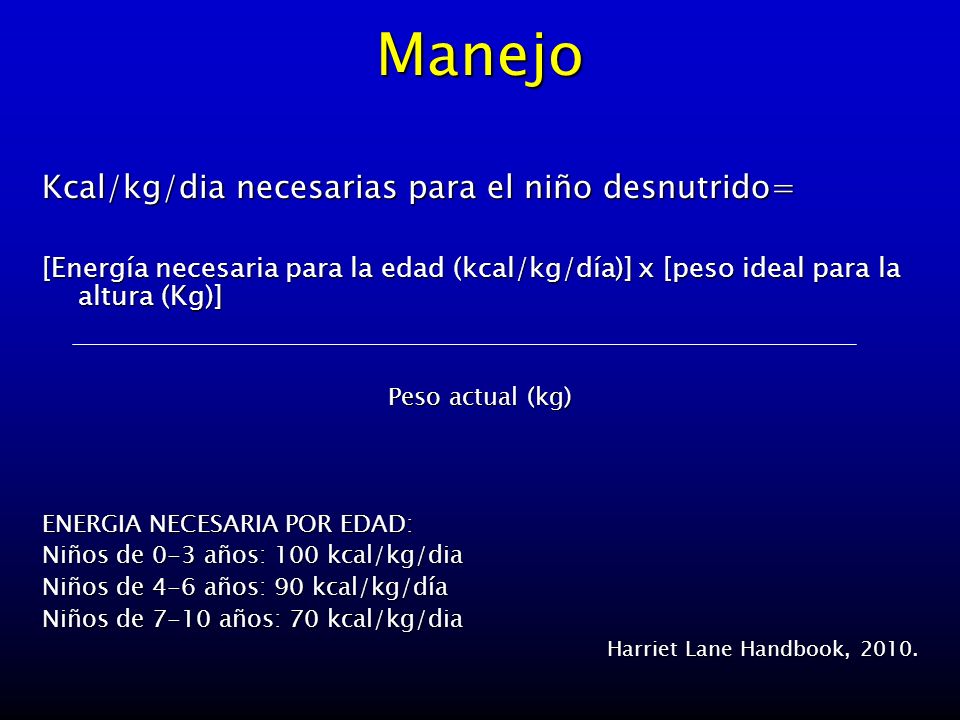 Manejo

Kcal/kg/dia necesarias para el niño desnutrido=

[Energía necesaria para la edad (kcal/kg/día)] x [peso ideal para la altura (Kg)]

Peso actual (kg)

ENERGIA NECESARIA POR EDAD:
Niños de 0-3 años: 100 kcal/kg/dia
Niños de 4-6 años: 90 kcal/kg/día
Niños de 7-10 años: 70 kcal/kg/dia

Harriet Lane Handbook, 2010.